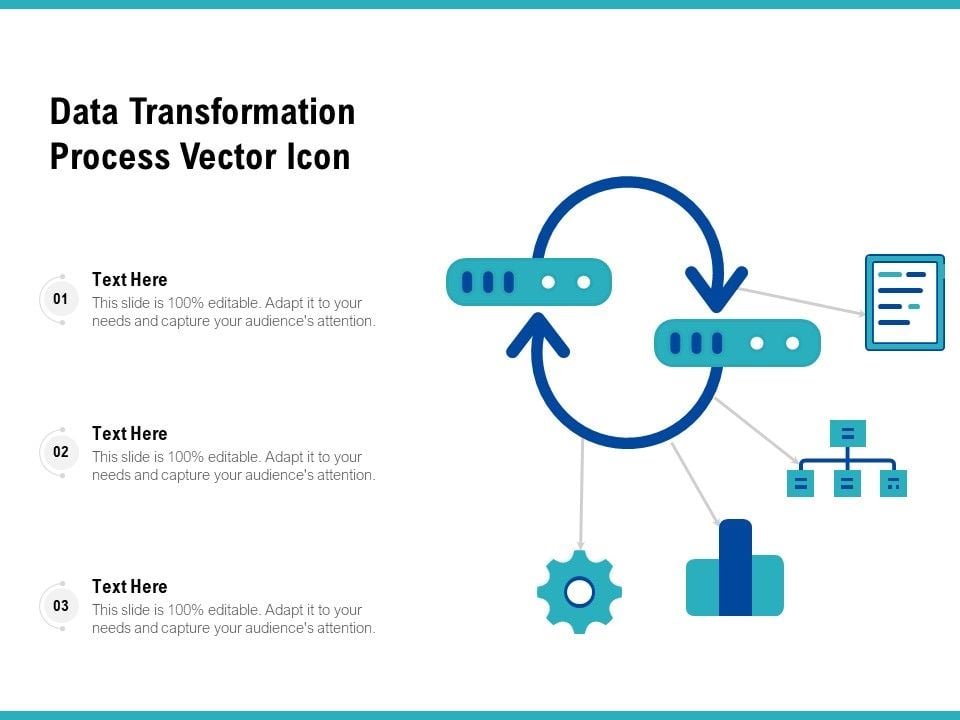 Data Transformation Process Vector Icon

01

Text Here

This slide is 100% editable. Adapt it to your needs and capture your audience's attention.

02

Text Here

This slide is 100% editable. Adapt it to your needs and capture your audience's attention.

03

Text Here

This slide is 100% editable. Adapt it to your needs and capture your audience's attention.